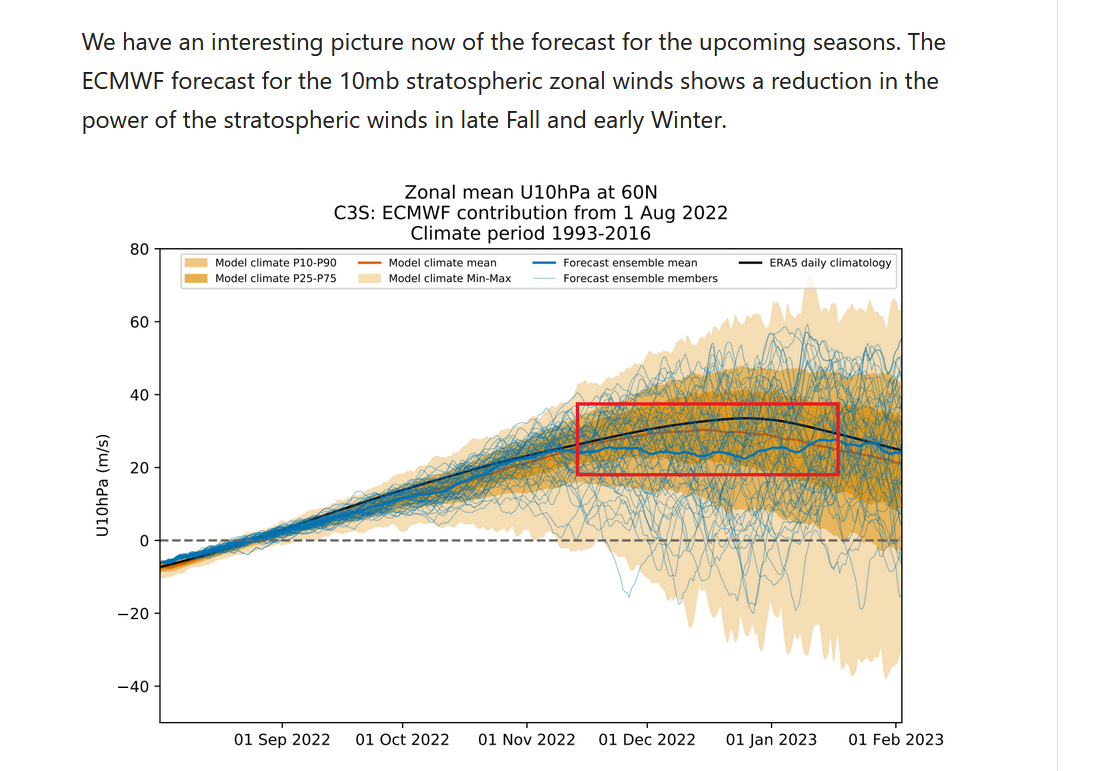 We have an interesting picture now of the forecast for the upcoming seasons. The ECMWF forecast for the 10mb stratospheric zonal winds shows a reduction in the power of the stratospheric winds in late Fall and early Winter.

Zonal mean U10hPa at 60N
C3S: ECMWF contribution from 1 Aug 2022
Climate period 1993-2016

Model climate P10-P90
Model climate P25-P75
Model climate mean
Model climate Min-Max
Forecast ensemble mean
Forecast ensemble members
ERA5 daily climatology

U10hPa (m/s)

80
60
40
20
0
−20
−40

01 Sep 2022
01 Oct 2022
01 Nov 2022
01 Dec 2022
01 Jan 2023
01 Feb 2023